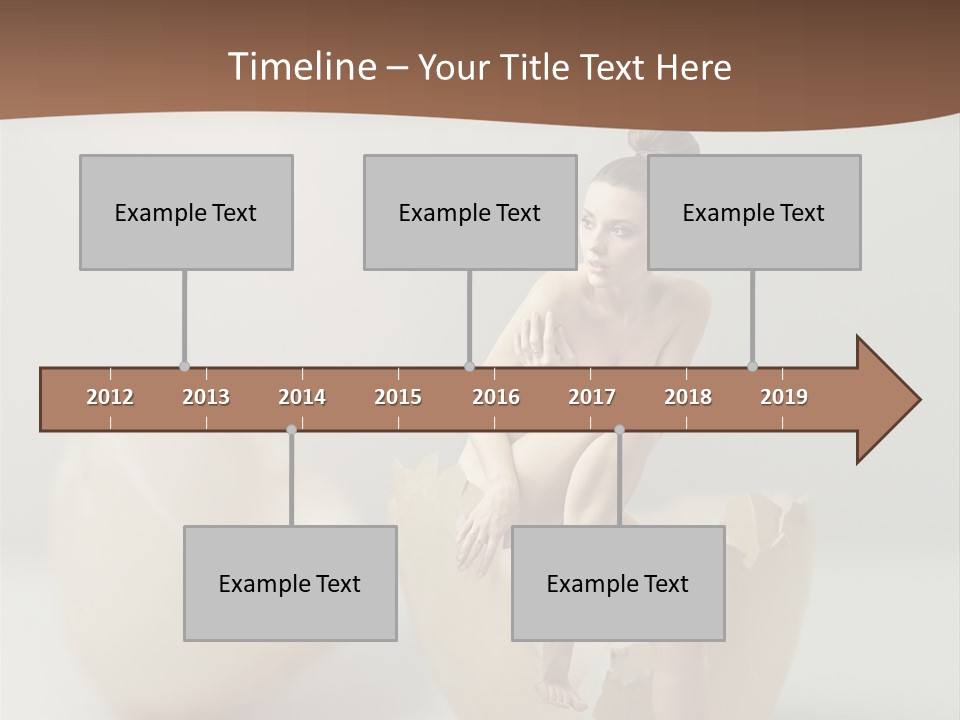 Timeline – Your Title Text Here

Example Text

Example Text

Example Text

2012 2013 2014 2015 2016 2017 2018 2019

Example Text

Example Text